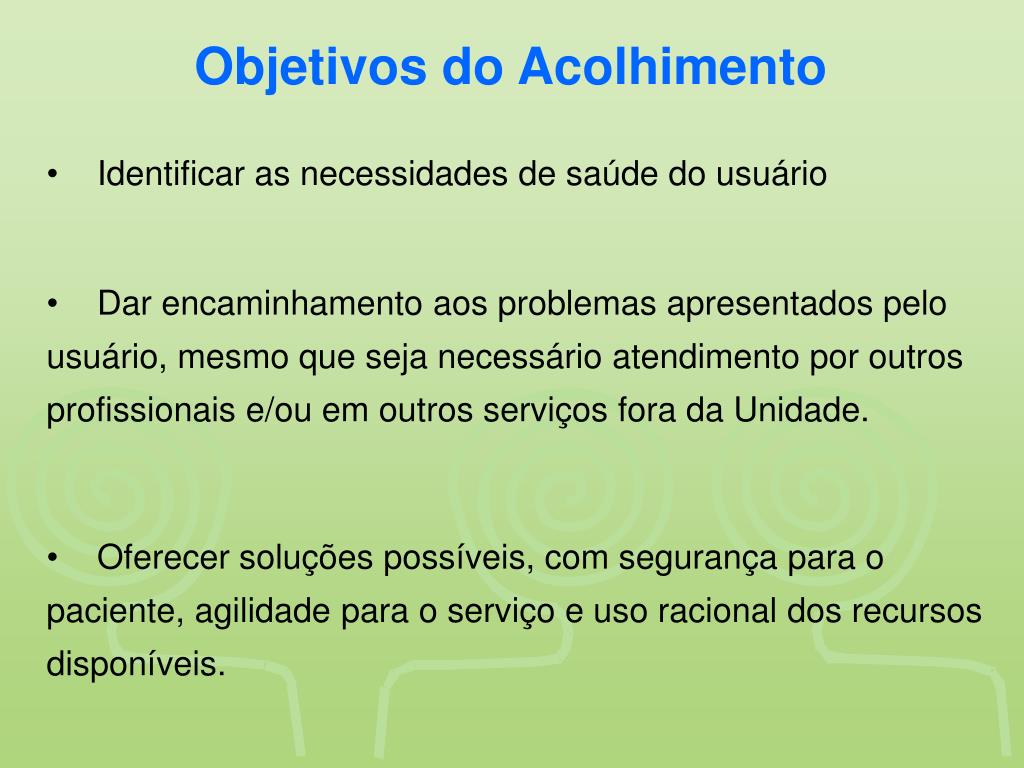 Objetivos do Acolhimento

• Identificar as necessidades de saúde do usuário

• Dar encaminhamento aos problemas apresentados pelo usuário, mesmo que seja necessário atendimento por outros profissionais e/ou em outros serviços fora da Unidade.

• Oferecer soluções possíveis, com segurança para o paciente, agilidade para o serviço e uso racional dos recursos disponíveis.